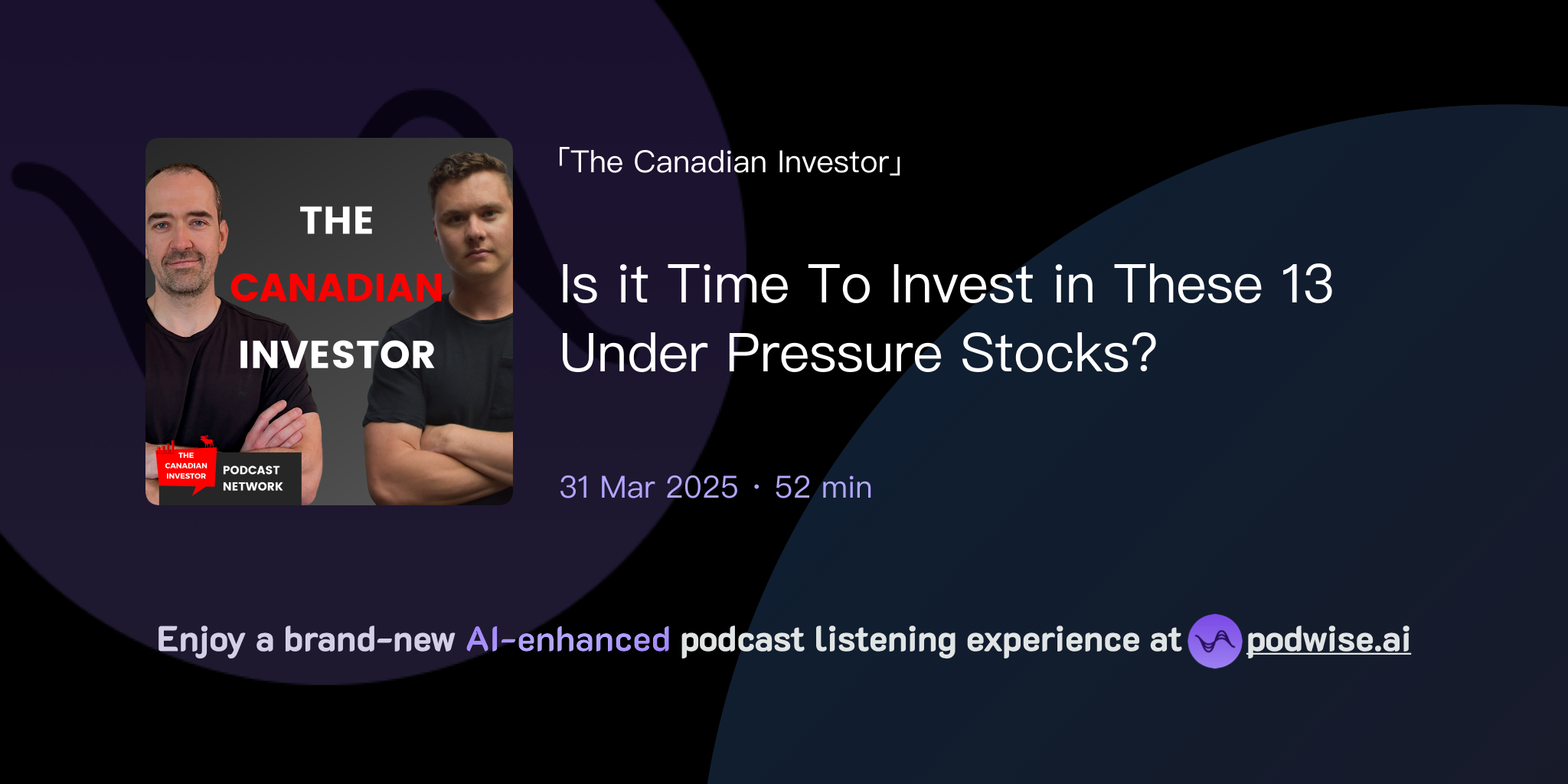 THE CANADIAN INVESTOR

THE CANADIAN INVESTOR PODCAST NETWORK

「The Canadian Investor」

Is it Time To Invest in These 13 Under Pressure Stocks?

31 Mar 2025 · 52 min

Enjoy a brand-new AI-enhanced podcast listening experience at podwise.ai